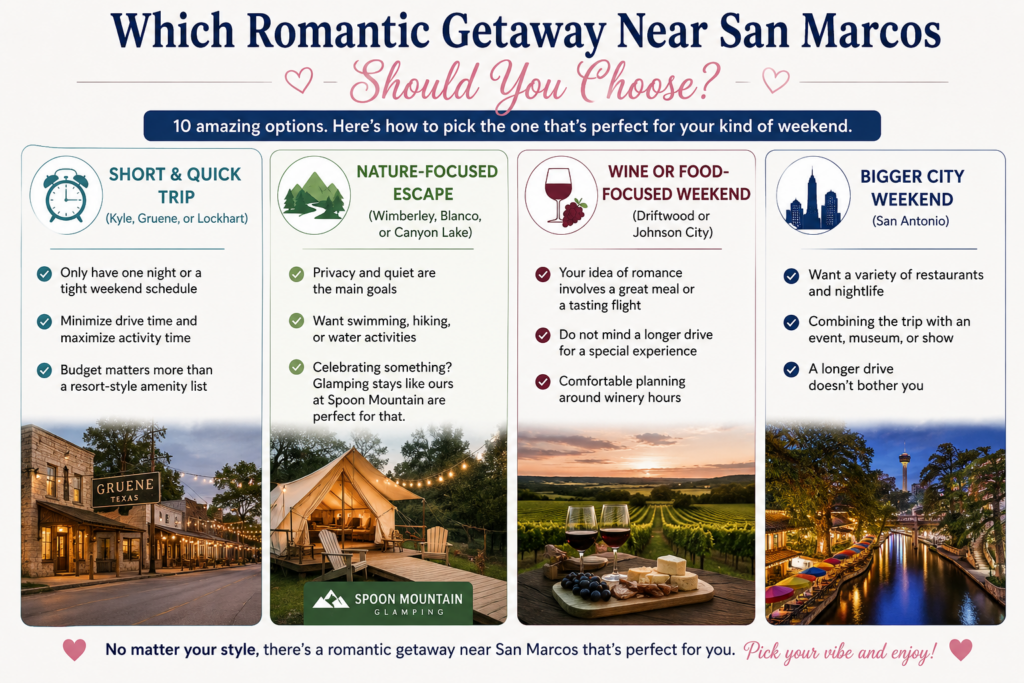 Which Romantic Getaway Near San Marcos

Should You Choose?

10 amazing options. Here's how to pick the one that's perfect for your kind of weekend.

SHORT & QUICK TRIP
(Kyle, Gruene, or Lockhart)

Only have one night or a tight weekend schedule

Minimize drive time and maximize activity time

Budget matters more than a resort-style amenity list

GRUENE TEXAS

NATURE-FOCUSED ESCAPE
(Wimberley, Blanco, or Canyon Lake)

Privacy and quiet are the main goals

Want swimming, hiking, or water activities

Celebrating something? Glamping stays like ours at Spoon Mountain are perfect for that.

SPOON MOUNTAIN GLAMPING

WINE OR FOOD-FOCUSED WEEKEND
(Driftwood or Johnson City)

Your idea of romance involves a great meal or a tasting flight

Do not mind a longer drive for a special experience

Comfortable planning around winery hours

BIGGER CITY WEEKEND
(San Antonio)

Want a variety of restaurants and nightlife

Combining the trip with an event, museum, or show

A longer drive doesn't bother you

No matter your style, there's a romantic getaway near San Marcos that's perfect for you. Pick your vibe and enjoy!